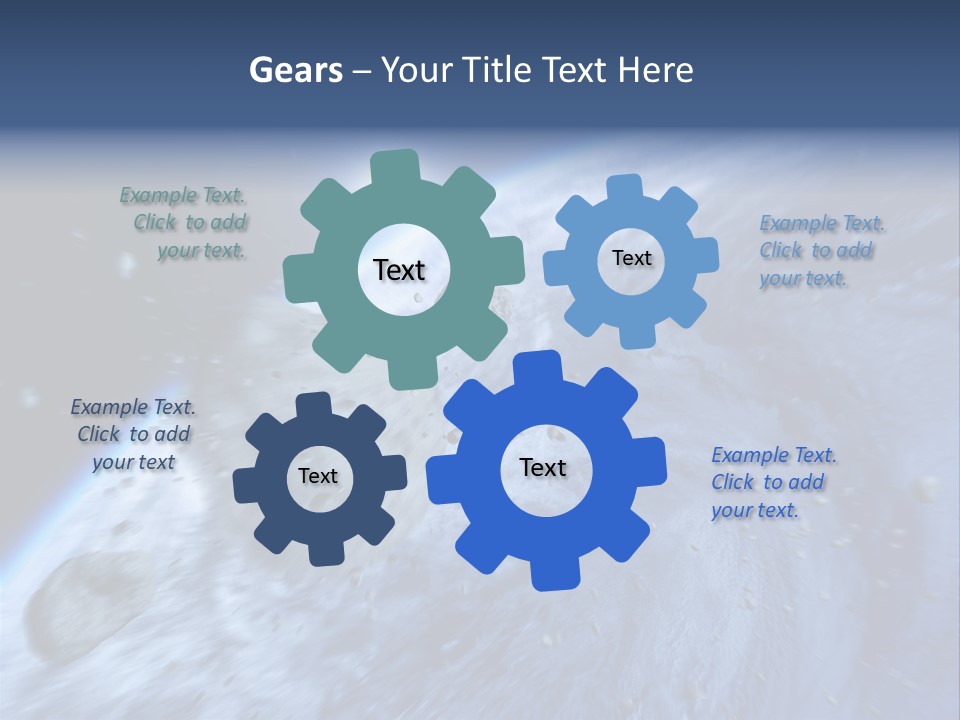 Gears – Your Title Text Here

Example Text. Click to add your text.

Text

Text

Example Text. Click to add your text.

Example Text. Click to add your text

Text

Text

Example Text. Click to add your text.